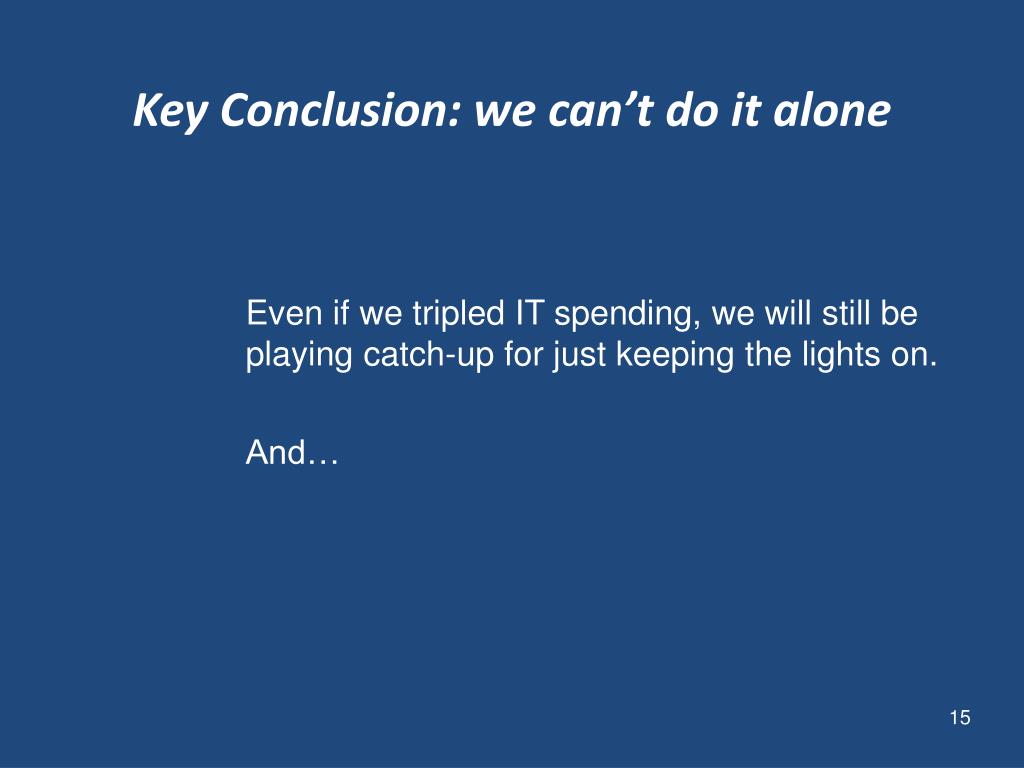 Key Conclusion: we can’t do it alone

Even if we tripled IT spending, we will still be playing catch-up for just keeping the lights on.

And…

15